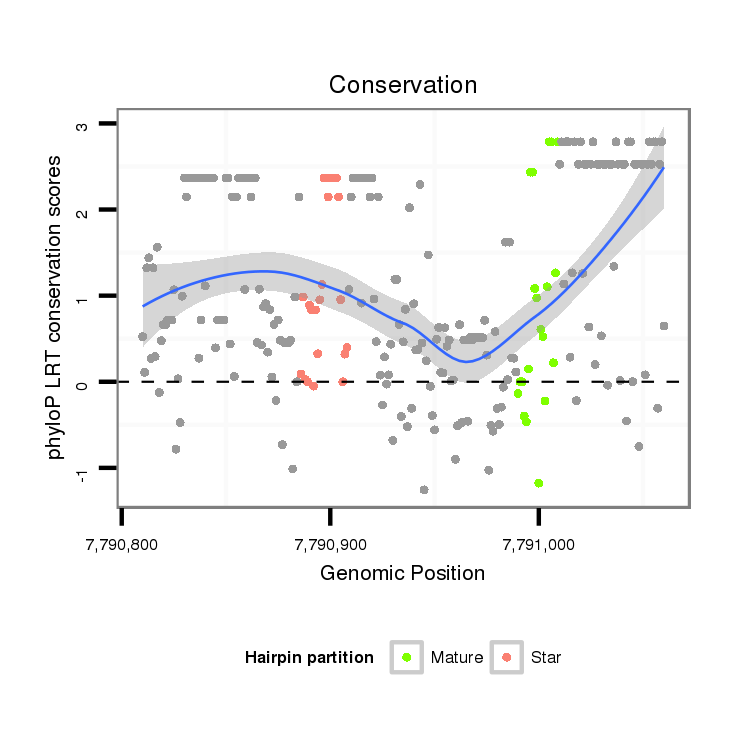 Conservation

phyloP LRT conservation scores

3
2
1
0
-1

7,790,800
7,790,900
7,791,000

Genomic Position

Hairpin partition
Mature
Star